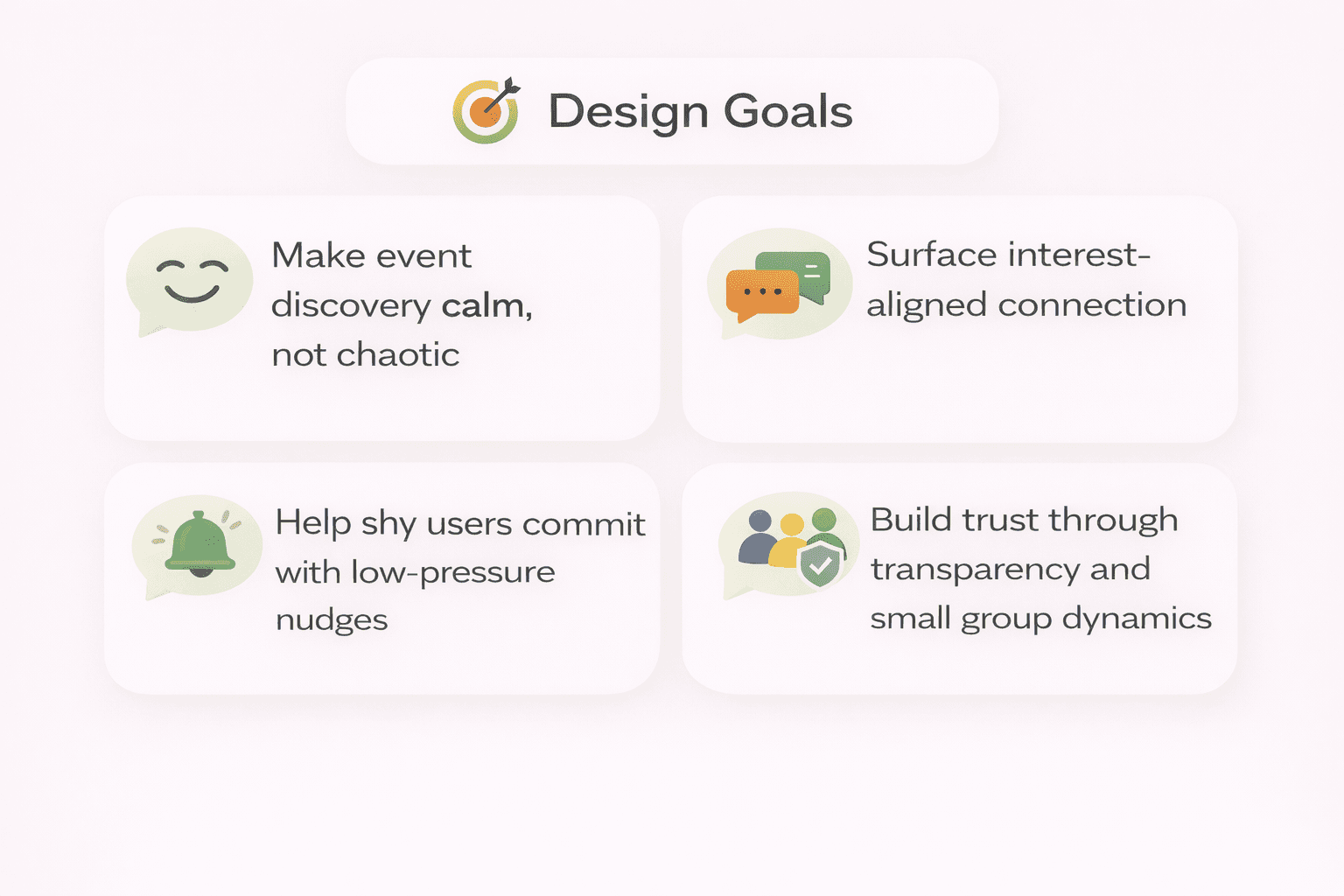 Design Goals

Make event discovery calm, not chaotic

Surface interest-aligned connection

Help shy users commit with low-pressure nudges

Build trust through transparency and small group dynamics